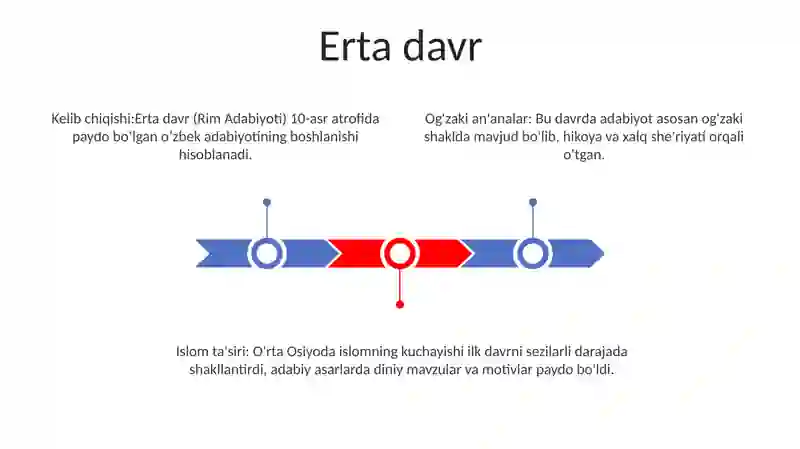 Erta davr

Kelib chiqishi:Erta davr (Rim Adabiyoti) 10-asr atrofida paydo bo'lgan o'zbek adabiyotining boshlanishi hisoblanadi.

Og'zaki an'analar: Bu davrda adabiyot asosan og'zaki shaklda mavjud bo'lib, hikoya va xalq she'riyati orqali o'tgan.

Islom ta'siri: O'rta Osiyoda islomning kuchayishi ilk davrni sezilarli darajada shakllantirdi, adabiy asarlarda diniy mavzular va motivlar paydo bo'ldi.